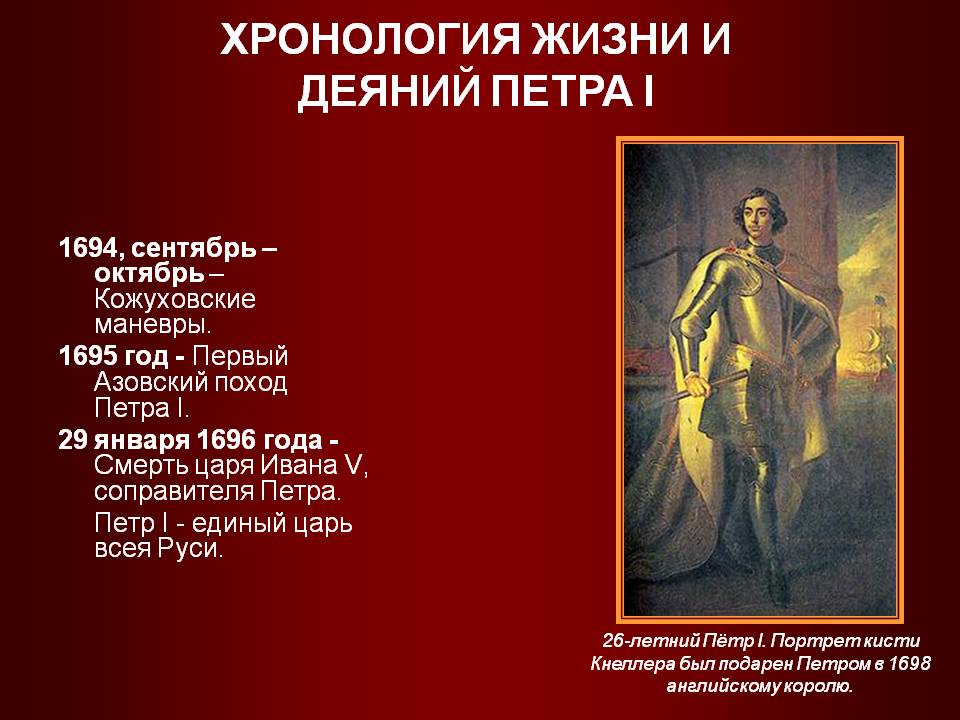 ХРОНОЛОГИЯ ЖИЗНИ И ДЕЯНИЙ ПЕТРА I

1694, сентябрь – октябрь – Кожуховские маневры.

1695 год - Первый Азовский поход Петра I.

29 января 1696 года - Смерть царя Ивана V, соправителя Петра.

Петр I - единый царь всея Руси.

26-летний Пётр I. Портрет кисти Кнеллера был подарен Петром в 1698 английскому королю.